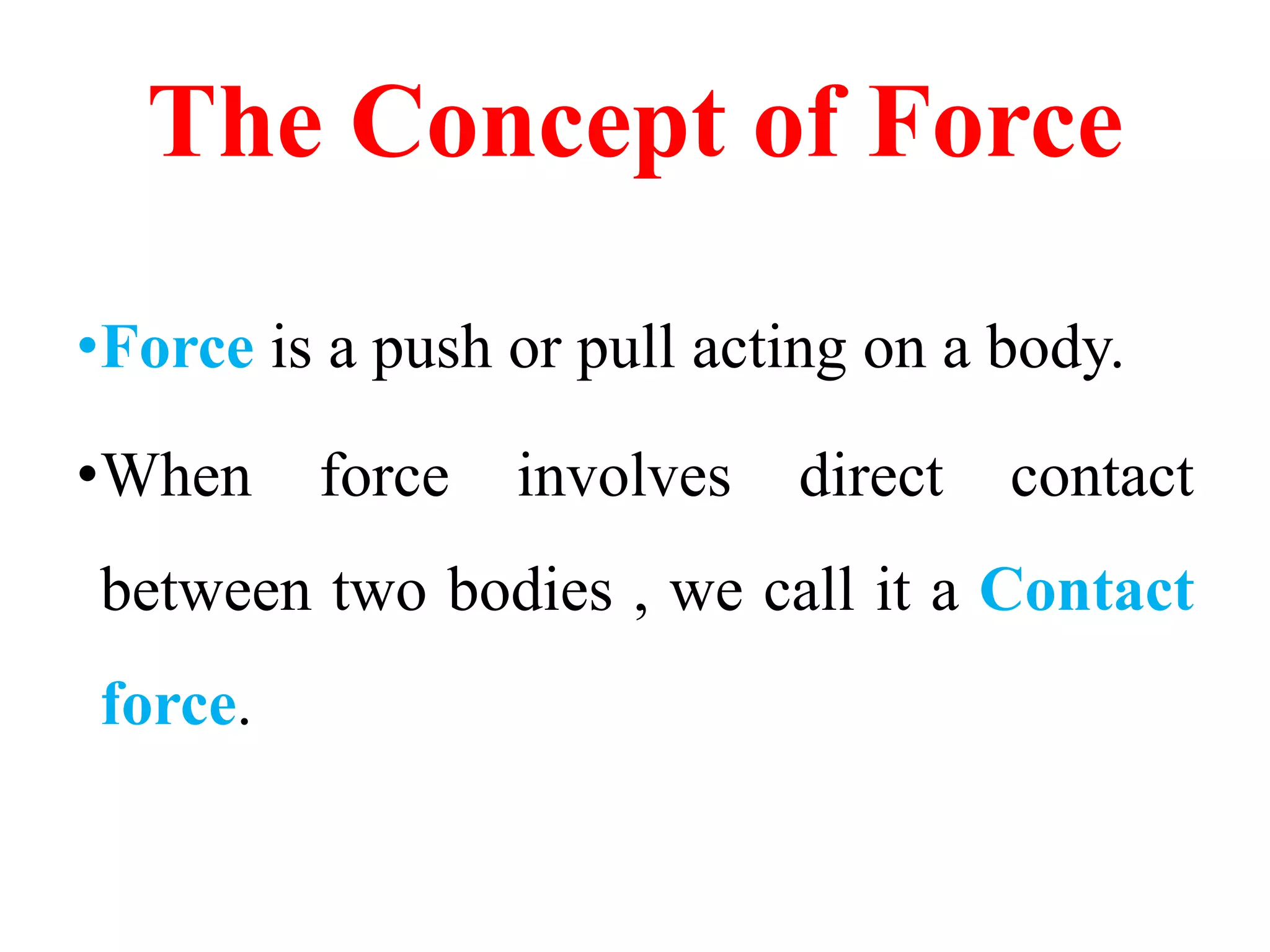 The Concept of Force

•Force is a push or pull acting on a body.

•When force involves direct contact between two bodies , we call it a Contact force.